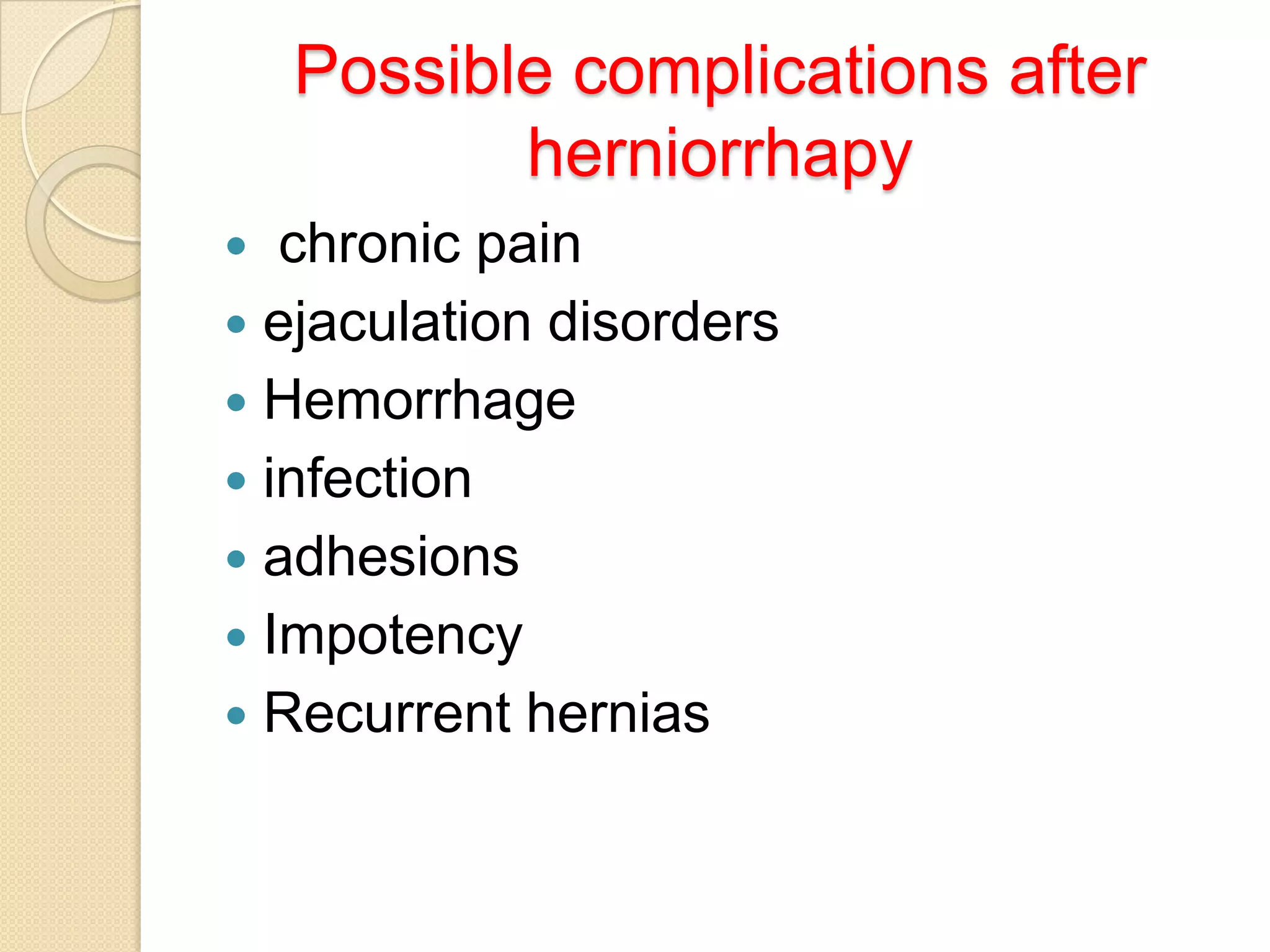 Possible complications after herniorrhapy

- chronic pain
- ejaculation disorders
- Hemorrhage
- infection
- adhesions
- Impotency
- Recurrent hernias